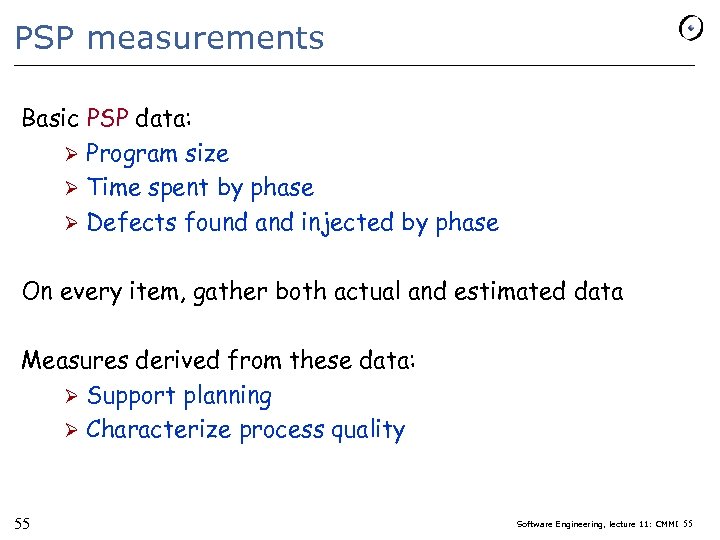 PSP measurements

Basic PSP data:

➢ Program size
➢ Time spent by phase
➢ Defects found and injected by phase

On every item, gather both actual and estimated data

Measures derived from these data:

➢ Support planning
➢ Characterize process quality

55

Software Engineering, lecture 11: CMMI 55